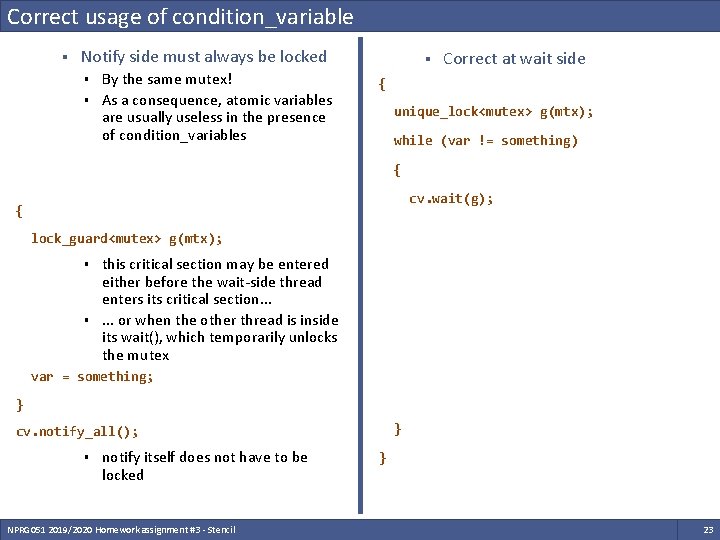 Correct usage of condition_variable

▪ Notify side must always be locked
  ▪ By the same mutex!
  ▪ As a consequence, atomic variables are usually useless in the presence of condition_variables

{
  lock_guard<mutex> g(mtx);
  ▪ this critical section may be entered either before the wait-side thread enters its critical section...
  ▪ ... or when the other thread is inside its wait(), which temporarily unlocks the mutex
  var = something;
}
cv.notify_all();
  ▪ notify itself does not have to be locked

▪ Correct at wait side
{
  unique_lock<mutex> g(mtx);
  while (var != something)
  {
    cv.wait(g);
  }
}

NPRG051 2019/2020 Homework assignment #3 - Stencil

23